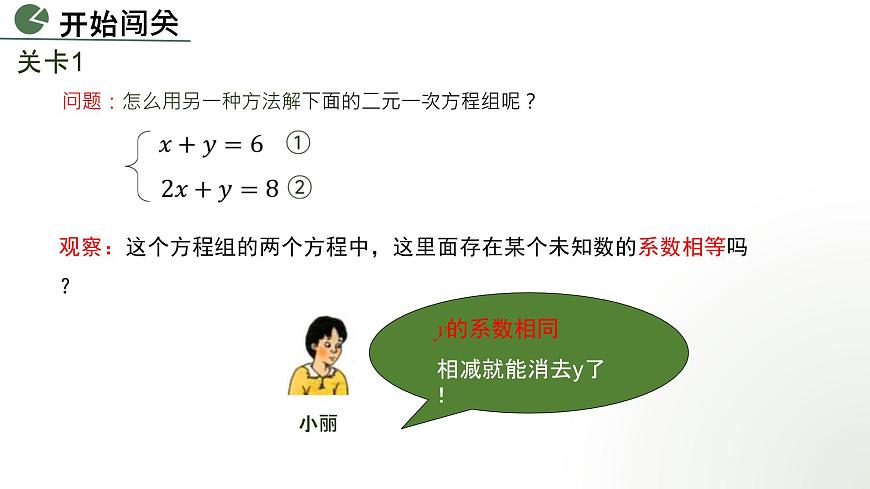 开始闯关

关卡1

问题：怎么用另一种方法解下面的二元一次方程组呢？

$\begin{cases} x+y=6 & ① \\ 2x+y=8 & ② \end{cases}$

观察：这个方程组的两个方程中，这里面存在某个未知数的系数相等吗？

$y$的系数相同

相减就能消去y了！

小丽